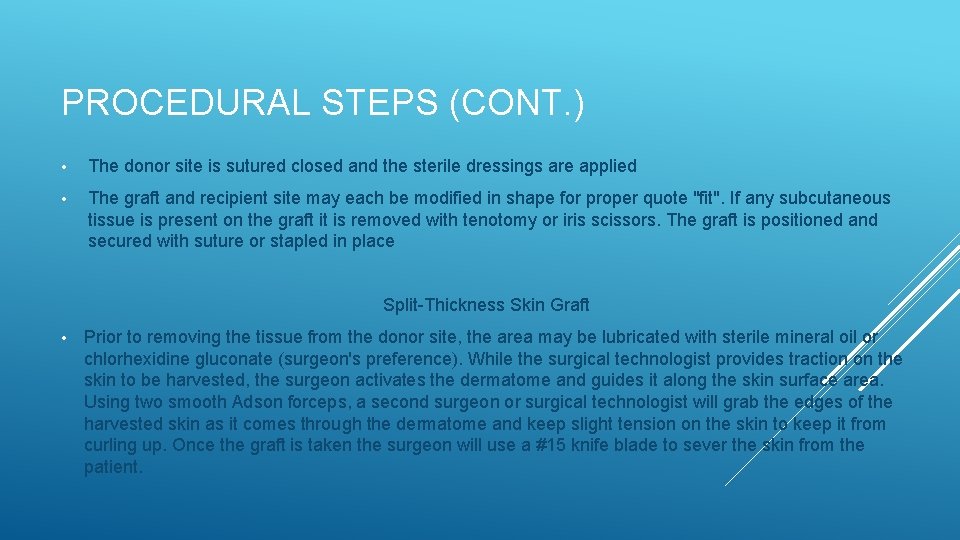 PROCEDURAL STEPS (CONT.)

• The donor site is sutured closed and the sterile dressings are applied

• The graft and recipient site may each be modified in shape for proper quote "fit". If any subcutaneous tissue is present on the graft it is removed with tenotomy or iris scissors. The graft is positioned and secured with suture or stapled in place

Split-Thickness Skin Graft

• Prior to removing the tissue from the donor site, the area may be lubricated with sterile mineral oil or chlorhexidine gluconate (surgeon's preference). While the surgical technologist provides traction on the skin to be harvested, the surgeon activates the dermatome and guides it along the skin surface area. Using two smooth Adson forceps, a second surgeon or surgical technologist will grab the edges of the harvested skin as it comes through the dermatome and keep slight tension on the skin to keep it from curling up. Once the graft is taken the surgeon will use a #15 knife blade to sever the skin from the patient.